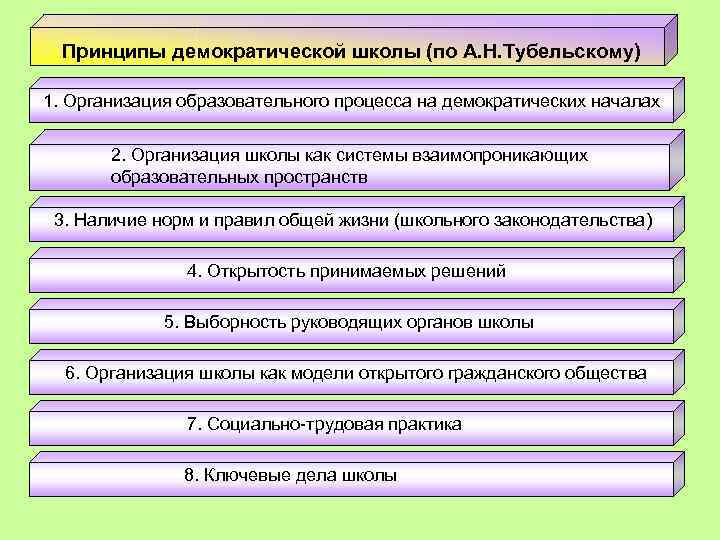 Принципы демократической школы (по А.Н.Тубельскому)

1. Организация образовательного процесса на демократических началах

2. Организация школы как системы взаимопроникающих образовательных пространств

3. Наличие норм и правил общей жизни (школьного законодательства)

4. Открытость принимаемых решений

5. Выборность руководящих органов школы

6. Организация школы как модели открытого гражданского общества

7. Социально-трудовая практика

8. Ключевые дела школы